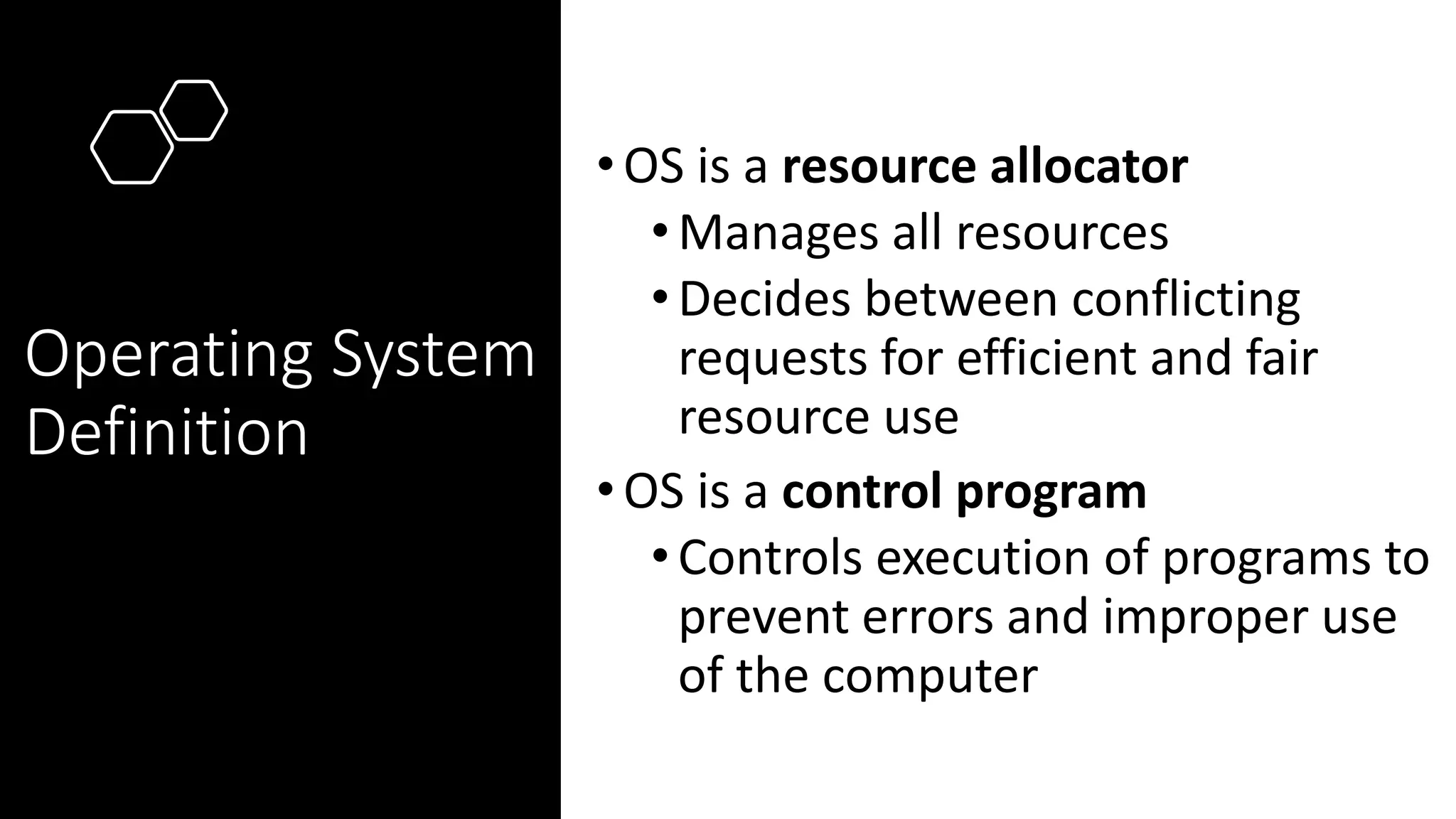 Operating System Definition

• OS is a **resource allocator**
  • Manages all resources
  • Decides between conflicting requests for efficient and fair resource use
• OS is a **control program**
  • Controls execution of programs to prevent errors and improper use of the computer